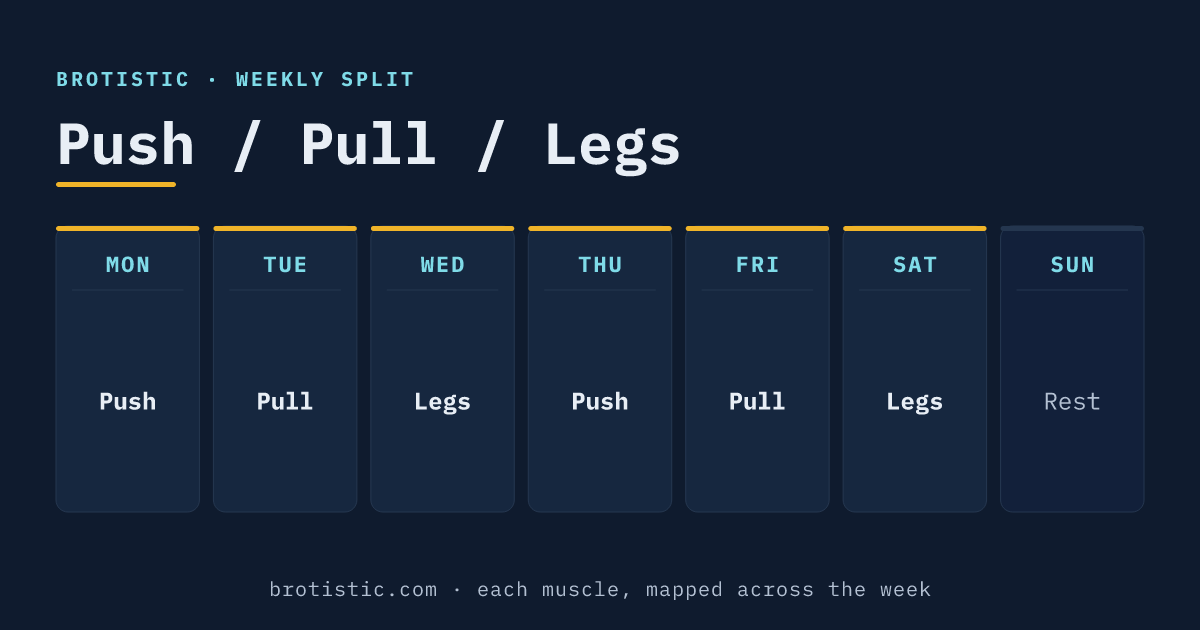 BROTISTIC · WEEKLY SPLIT

Push / Pull / Legs

| MON | TUE | WED | THU | FRI | SAT | SUN |
|---|---|---|---|---|---|---|
| Push | Pull | Legs | Push | Pull | Legs | Rest |

brotistic.com · each muscle, mapped across the week